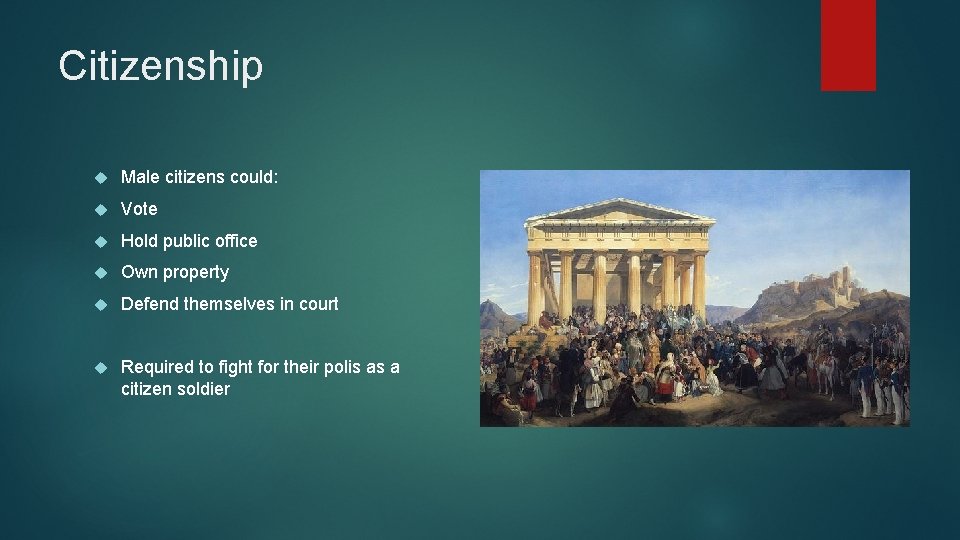 Citizenship

Male citizens could:

Vote

Hold public office

Own property

Defend themselves in court

Required to fight for their polis as a citizen soldier